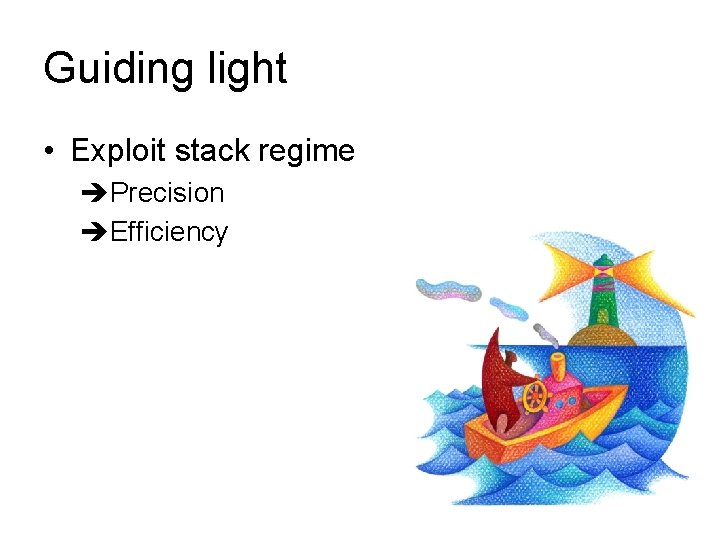 Guiding light

• Exploit stack regime
➔Precision
➔Efficiency